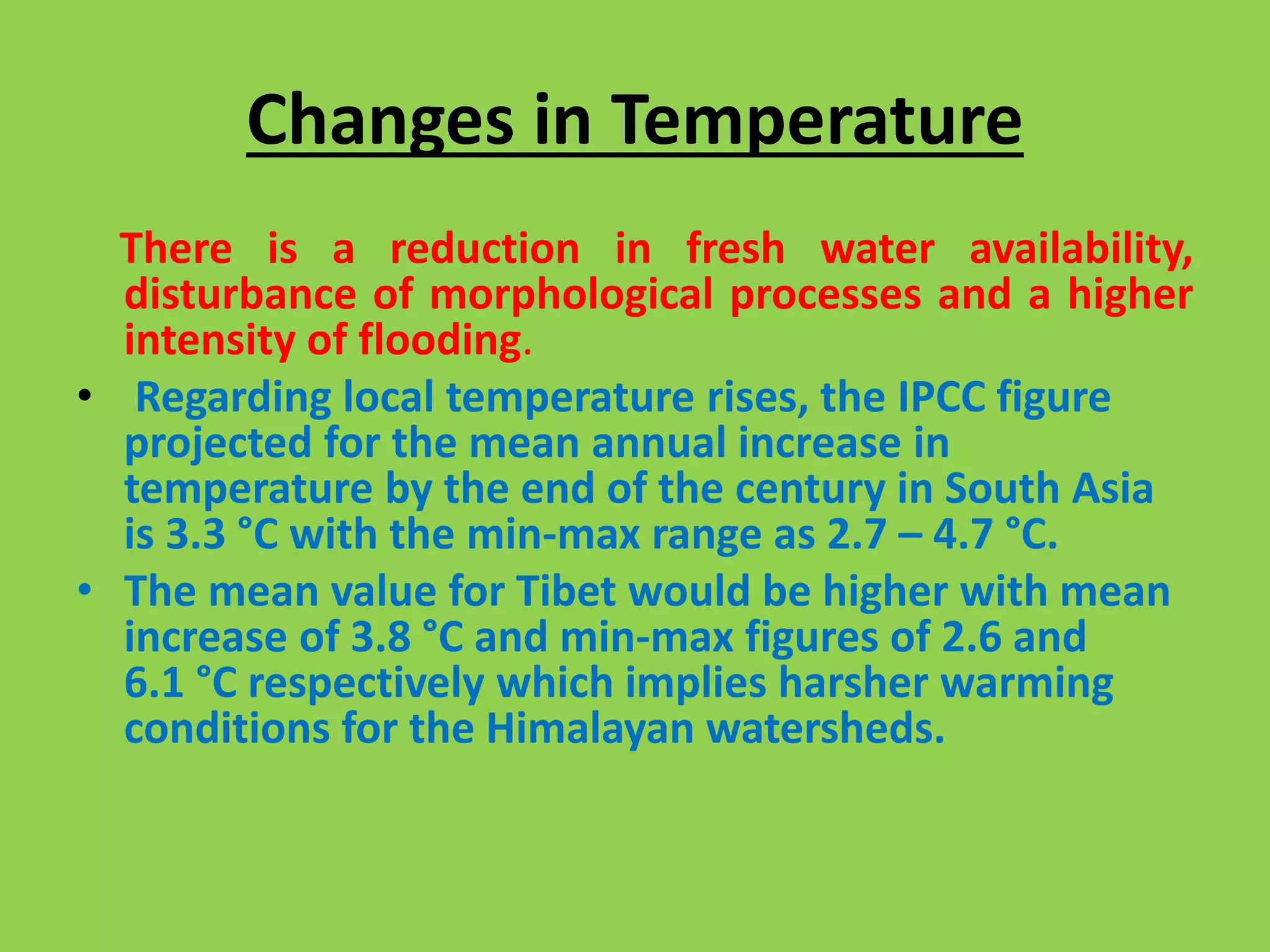 Changes in Temperature

There is a reduction in fresh water availability, disturbance of morphological processes and a higher intensity of flooding.

• Regarding local temperature rises, the IPCC figure projected for the mean annual increase in temperature by the end of the century in South Asia is 3.3 °C with the min-max range as 2.7 – 4.7 °C.

• The mean value for Tibet would be higher with mean increase of 3.8 °C and min-max figures of 2.6 and 6.1 °C respectively which implies harsher warming conditions for the Himalayan watersheds.